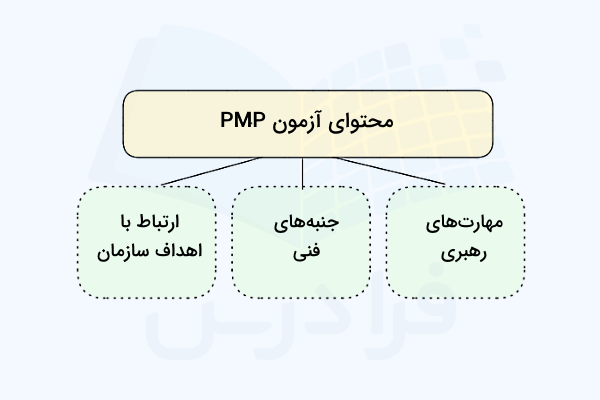 محتوای آزمون PMP

مهارت‌های رهبری

جنبه‌های فنی

ارتباط با اهداف سازمان

فرادرس